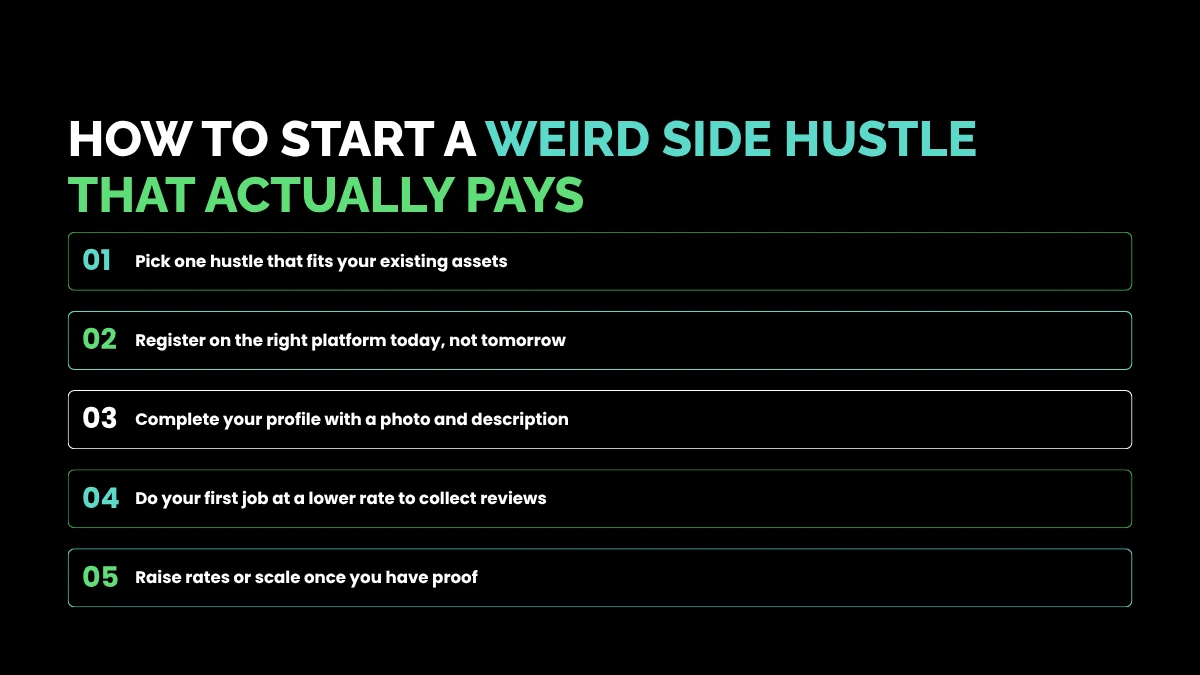 HOW TO START A WEIRD SIDE HUSTLE THAT ACTUALLY PAYS

01 Pick one hustle that fits your existing assets

02 Register on the right platform today, not tomorrow

03 Complete your profile with a photo and description

04 Do your first job at a lower rate to collect reviews

05 Raise rates or scale once you have proof